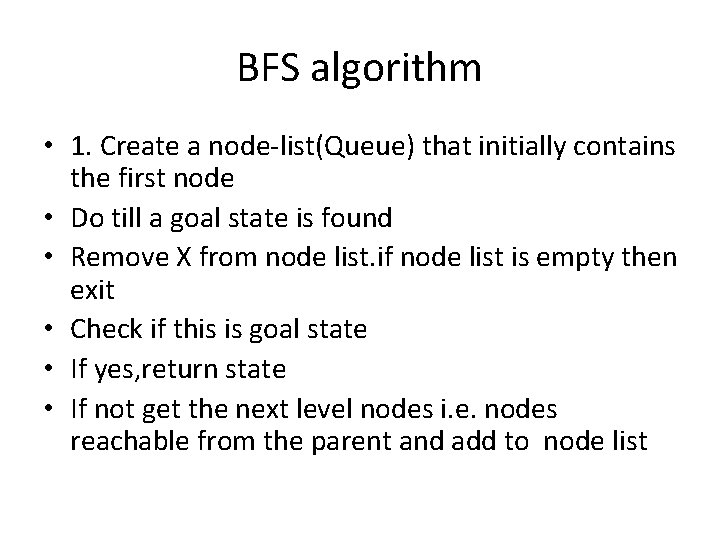 BFS algorithm

• 1. Create a node-list(Queue) that initially contains the first node
• Do till a goal state is found
• Remove X from node list.if node list is empty then exit
• Check if this is goal state
• If yes,return state
• If not get the next level nodes i.e. nodes reachable from the parent and add to node list